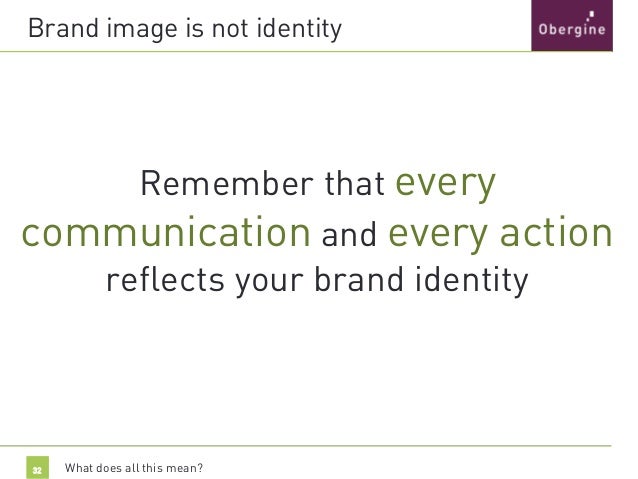 Brand image is not identity

Obergine

Remember that every communication and every action reflects your brand identity

32 What does all this mean?